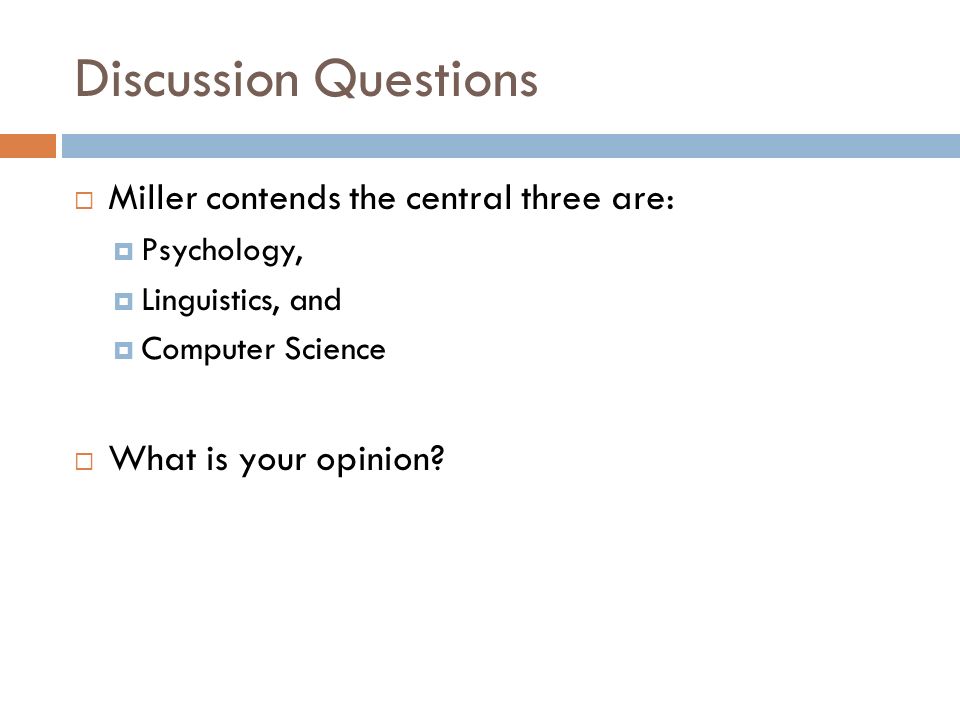 Discussion Questions

Miller contends the central three are:

Psychology,

Linguistics, and

Computer Science

What is your opinion?